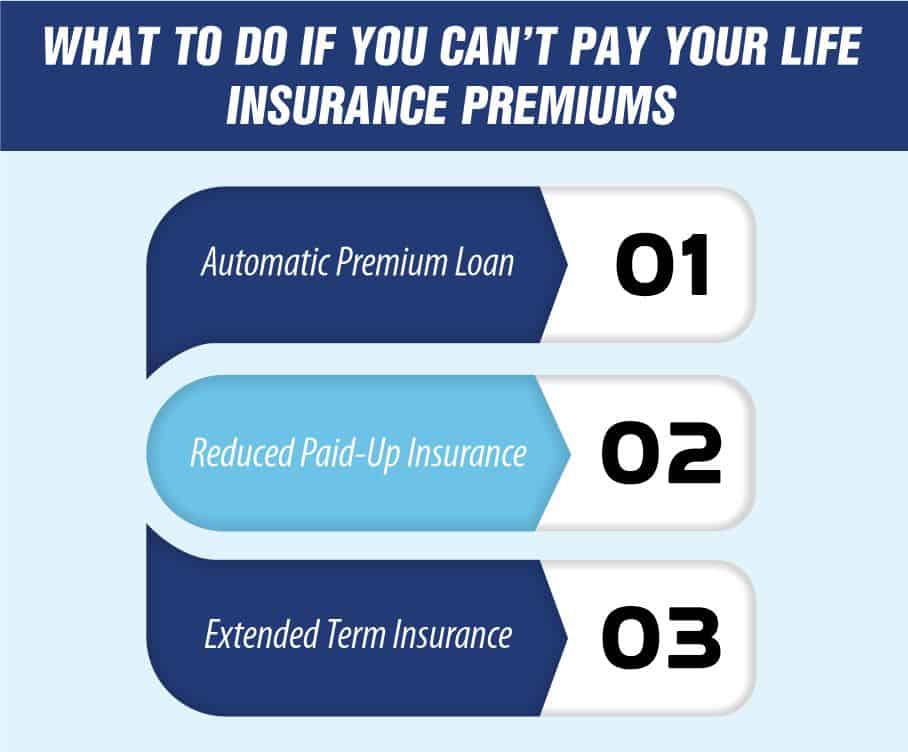 WHAT TO DO IF YOU CAN'T PAY YOUR LIFE INSURANCE PREMIUMS

Automatic Premium Loan

01

Reduced Paid-Up Insurance

02

Extended Term Insurance

03